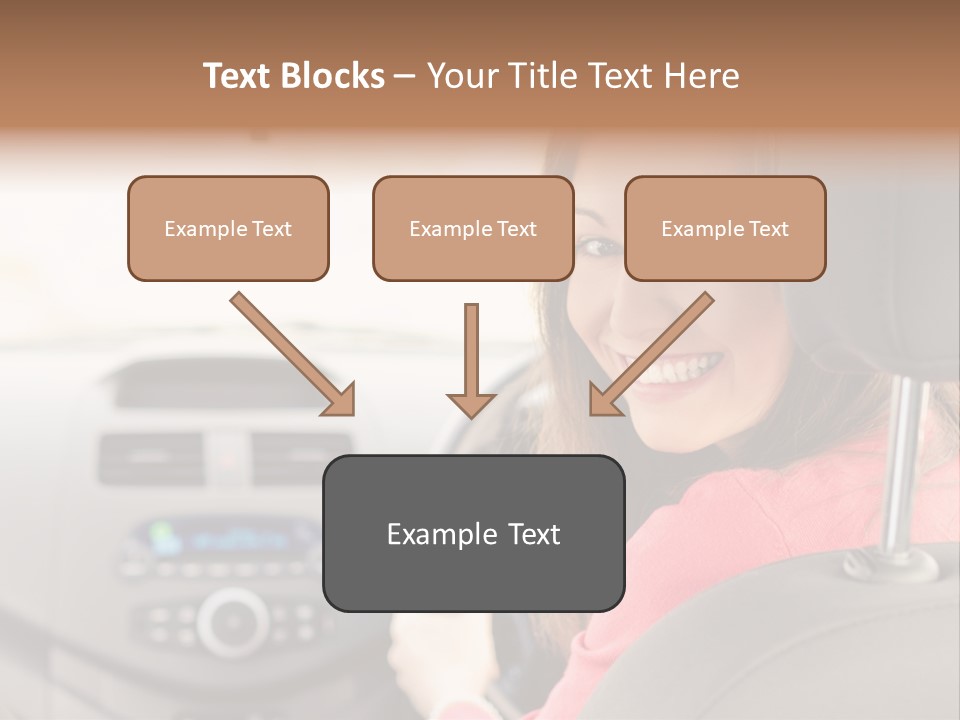 Text Blocks – Your Title Text Here

Example Text

Example Text

Example Text

Example Text